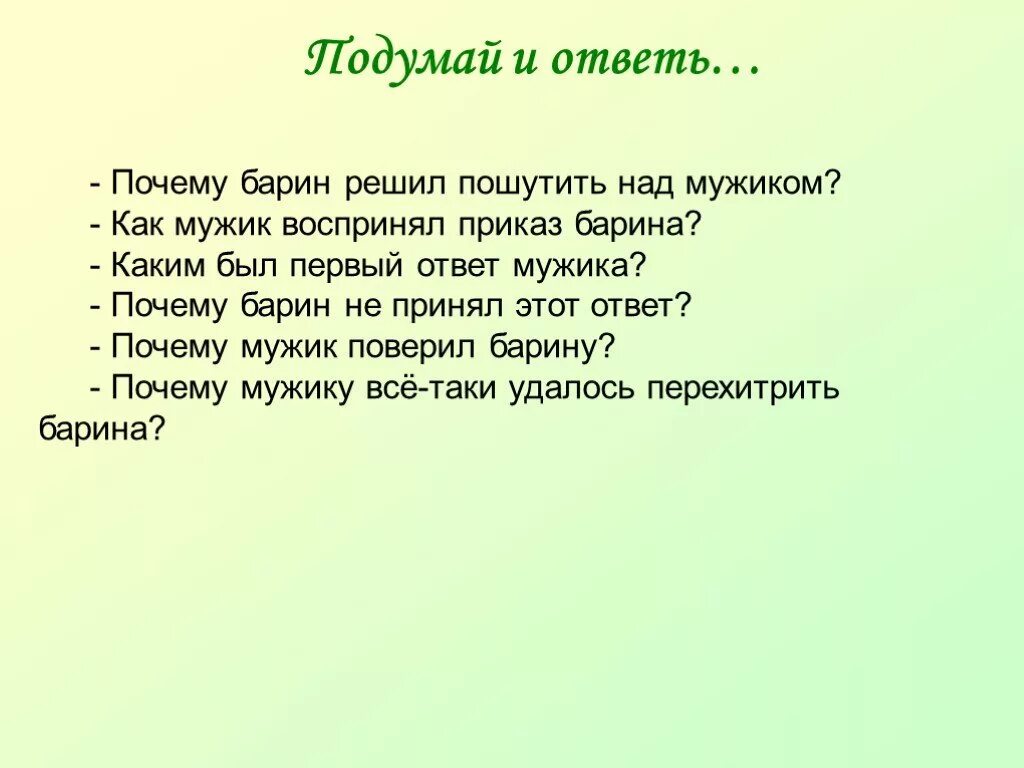 Подумай и ответь…

- Почему барин решил пошутить над мужиком?
- Как мужик воспринял приказ барина?
- Каким был первый ответ мужика?
- Почему барин не принял этот ответ?
- Почему мужик поверил барину?
- Почему мужику всё-таки удалось перехитрить барина?